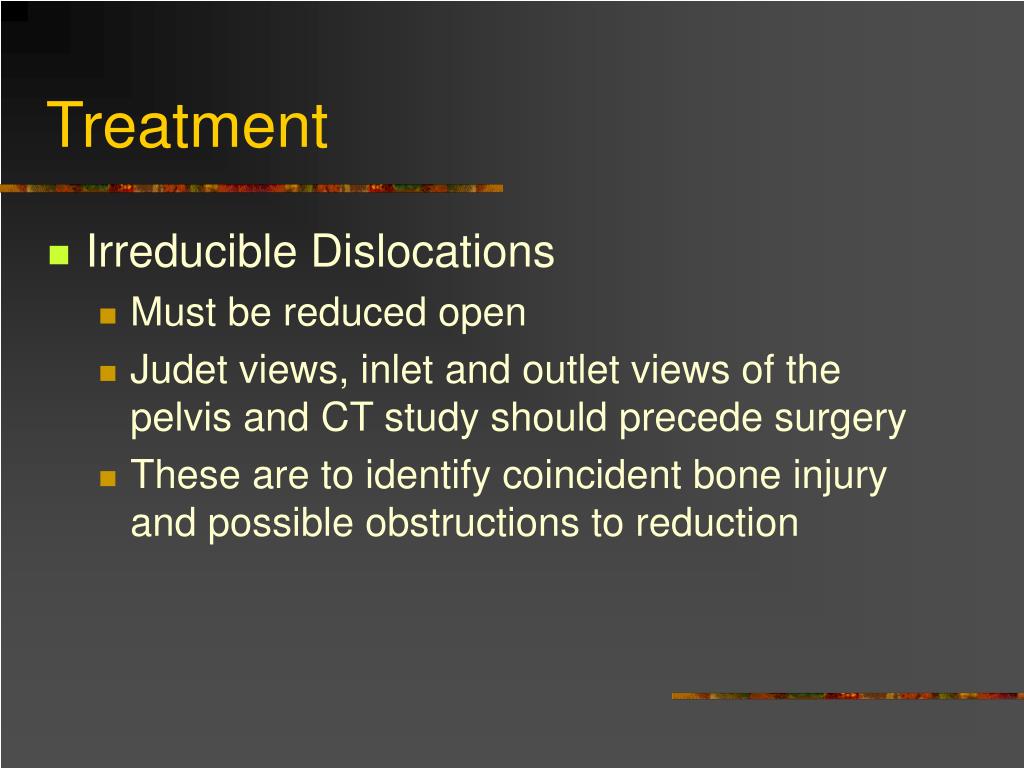 Treatment

Irreducible Dislocations

Must be reduced open

Judet views, inlet and outlet views of the pelvis and CT study should precede surgery

These are to identify coincident bone injury and possible obstructions to reduction